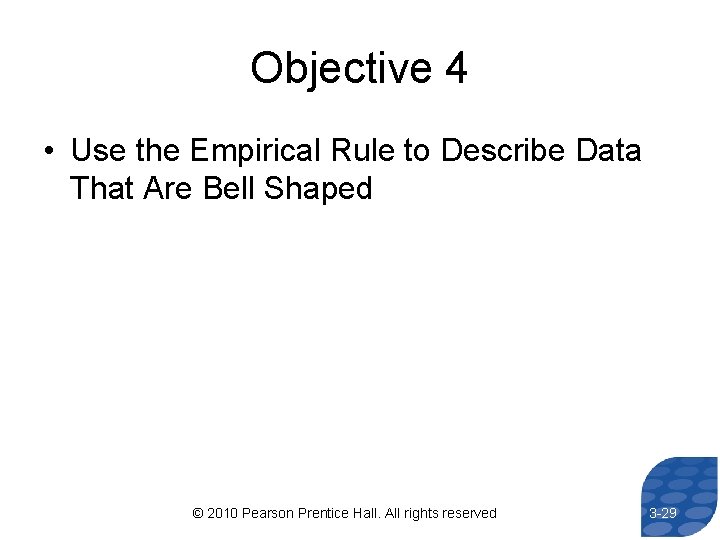 Objective 4

• Use the Empirical Rule to Describe Data That Are Bell Shaped

© 2010 Pearson Prentice Hall. All rights reserved

3-29